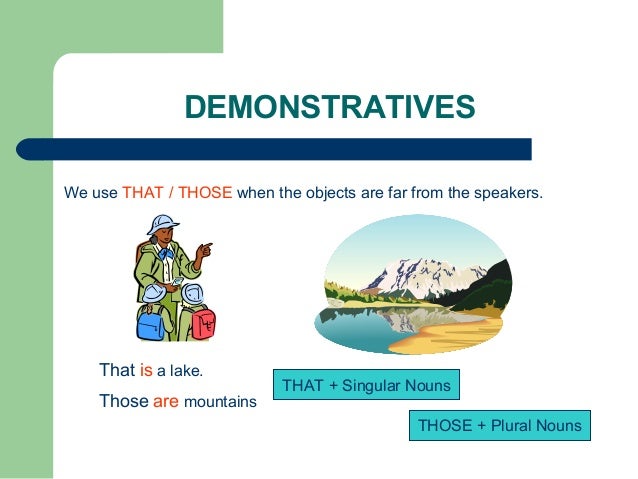 DEMONSTRATIVES

We use THAT / THOSE when the objects are far from the speakers.

That is a lake.

Those are mountains

THAT + Singular Nouns

THOSE + Plural Nouns